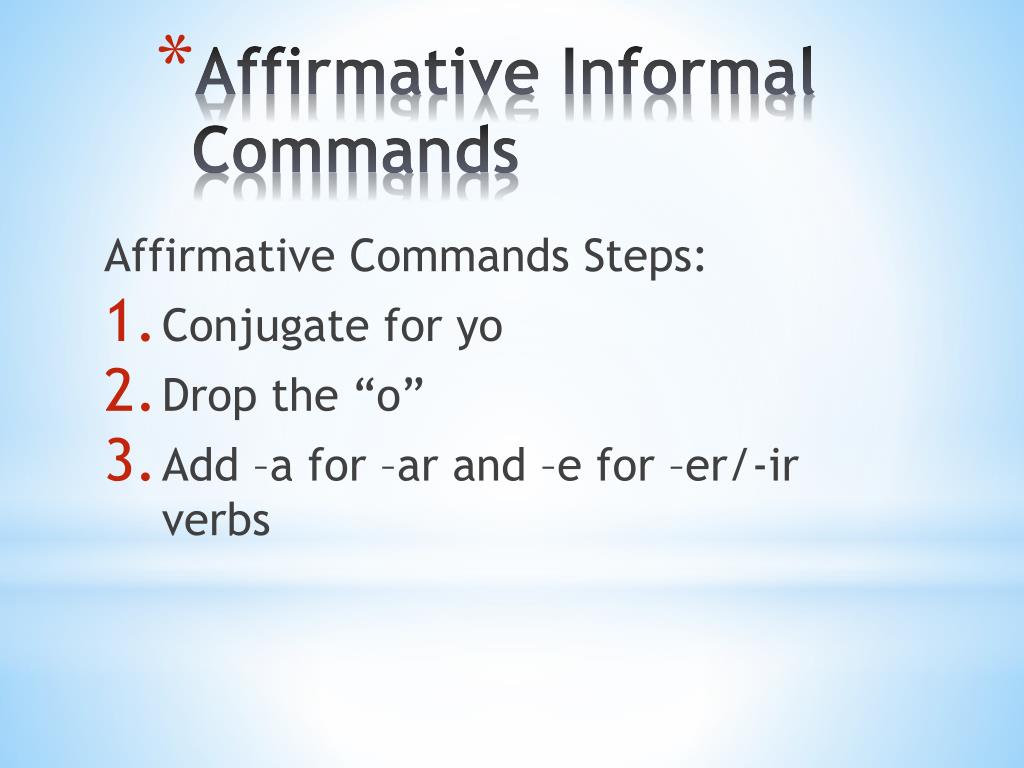 *Affirmative Informal Commands

Affirmative Commands Steps:

1. Conjugate for yo
2. Drop the “o”
3. Add –a for –ar and –e for –er/-ir verbs